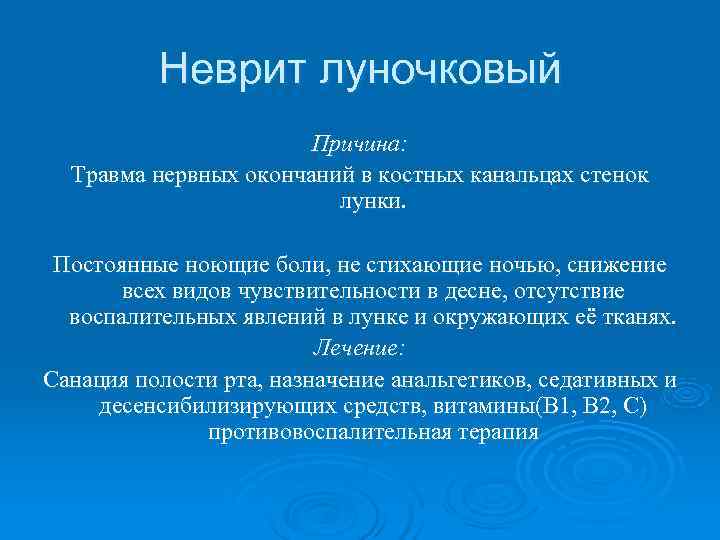 Неврит луночковый

Причина:
Травма нервных окончаний в костных канальцах стенок лунки.

Постоянные ноющие боли, не стихающие ночью, снижение всех видов чувствительности в десне, отсутствие воспалительных явлений в лунке и окружающих её тканях.

Лечение:
Санация полости рта, назначение анальгетиков, седативных и десенсибилизирующих средств, витамины(В1, В2, С) противовоспалительная терапия